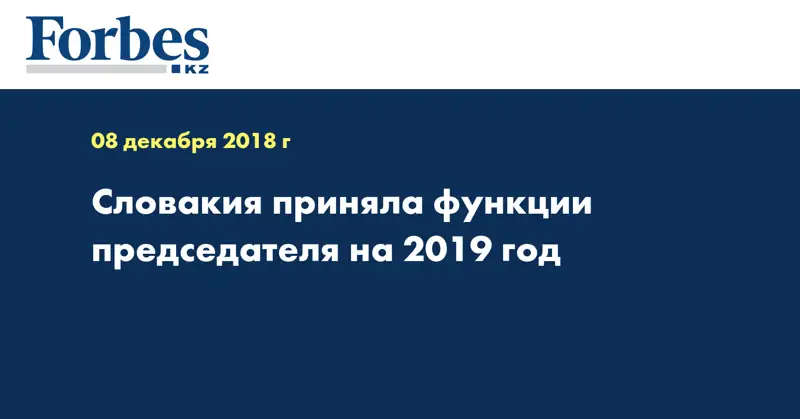 Forbes
KZ

08 декабря 2018 г

Словакия приняла функции председателя на 2019 год